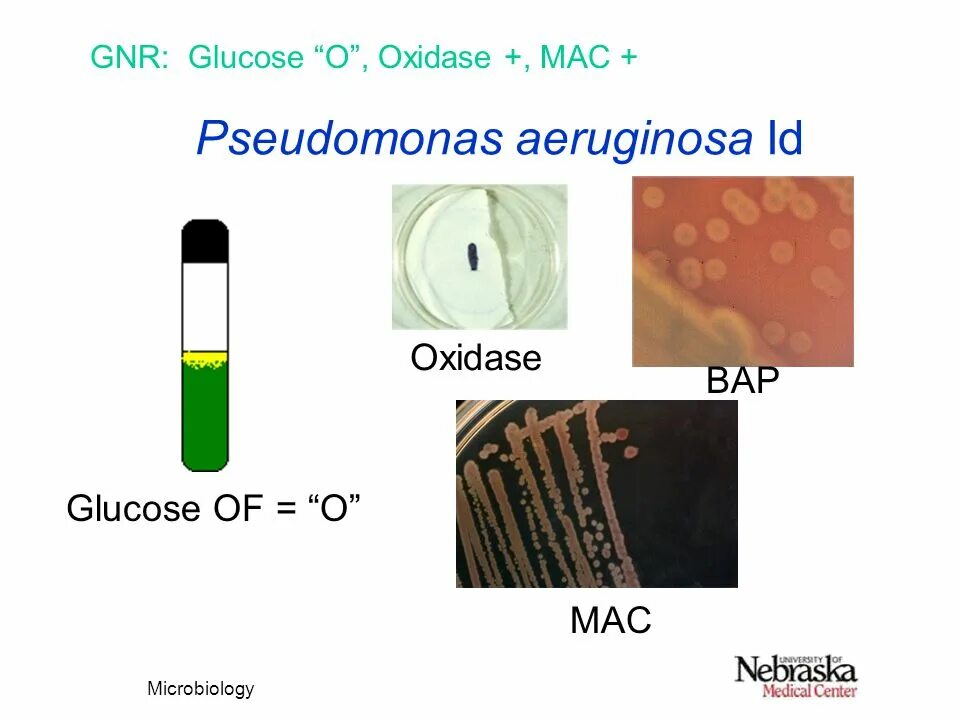 GNR: Glucose “O”, Oxidase +, MAC +

Pseudomonas aeruginosa Id

Oxidase

BAP

Glucose OF = “O”

MAC

Microbiology

UNIVERSITY OF
Nebraska
Medical Center